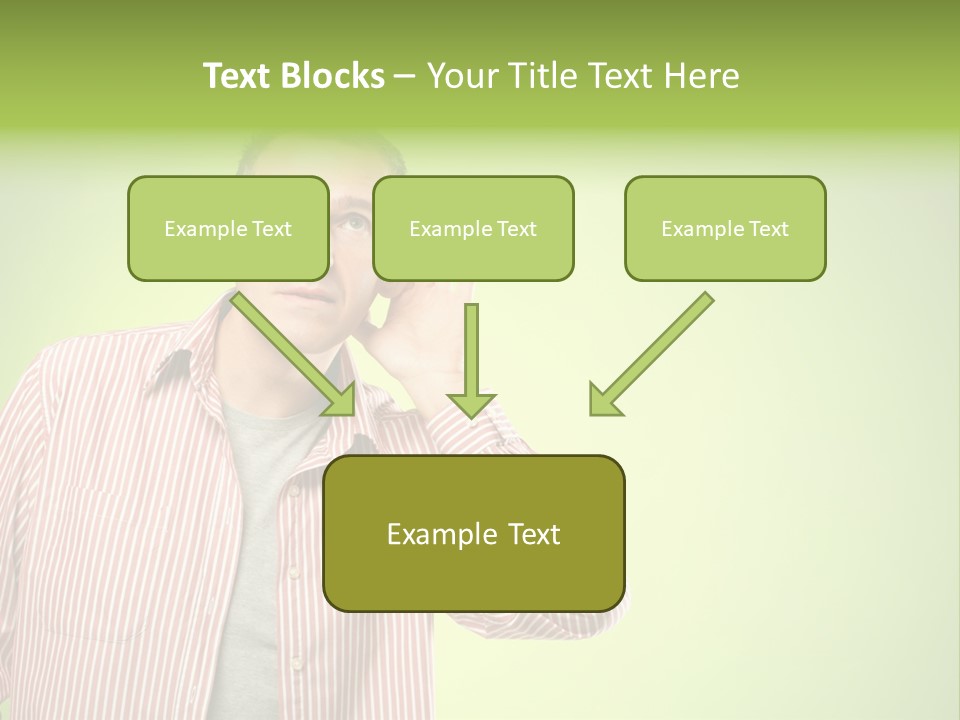 Text Blocks – Your Title Text Here

Example Text

Example Text

Example Text

Example Text